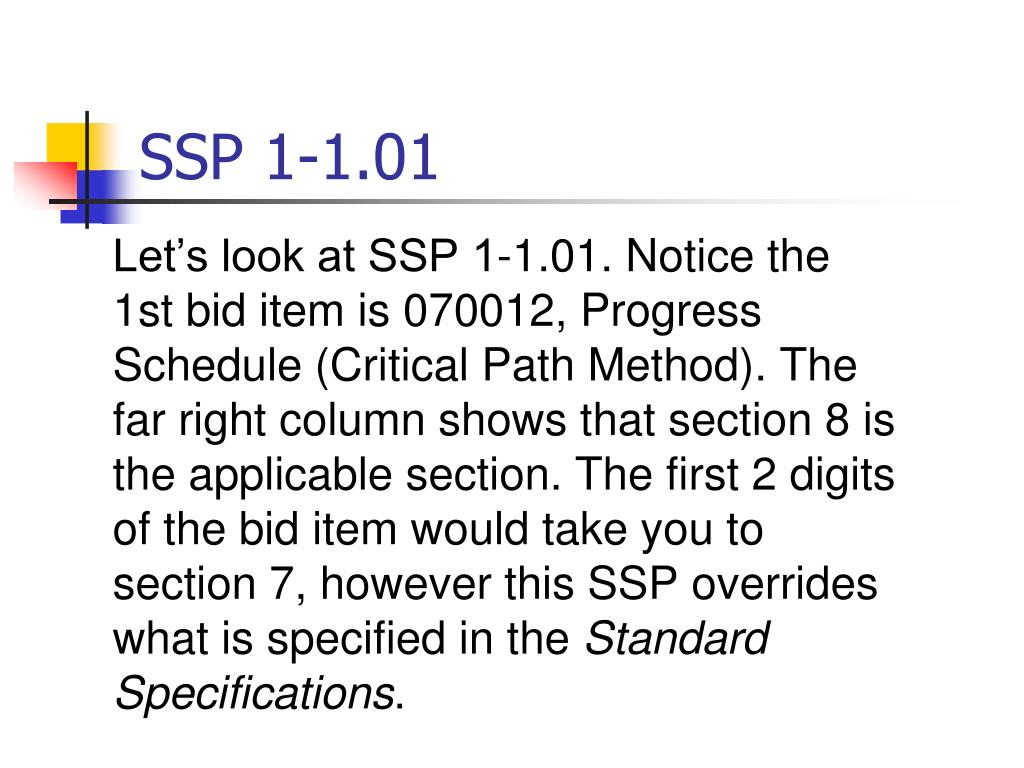 SSP 1-1.01

Let’s look at SSP 1-1.01. Notice the 1st bid item is 070012, Progress Schedule (Critical Path Method). The far right column shows that section 8 is the applicable section. The first 2 digits of the bid item would take you to section 7, however this SSP overrides what is specified in the Standard Specifications.